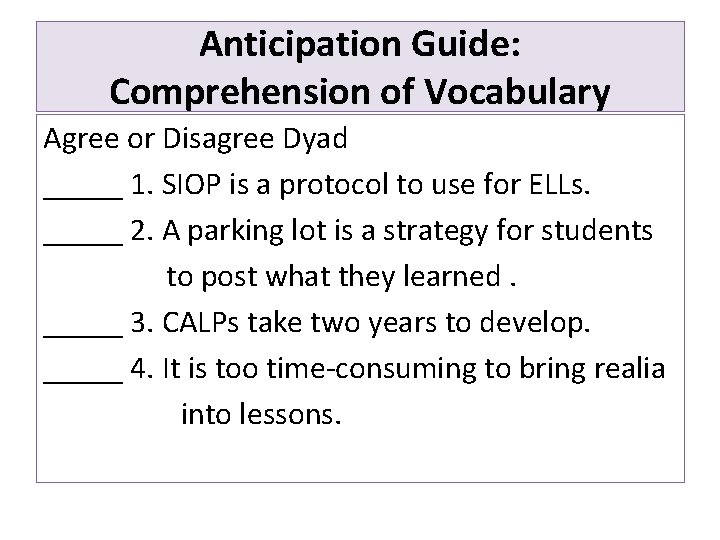 Anticipation Guide:
Comprehension of Vocabulary

Agree or Disagree Dyad

_____ 1. SIOP is a protocol to use for ELLs.

_____ 2. A parking lot is a strategy for students to post what they learned .

_____ 3. CALPs take two years to develop.

_____ 4. It is too time-consuming to bring realia into lessons.